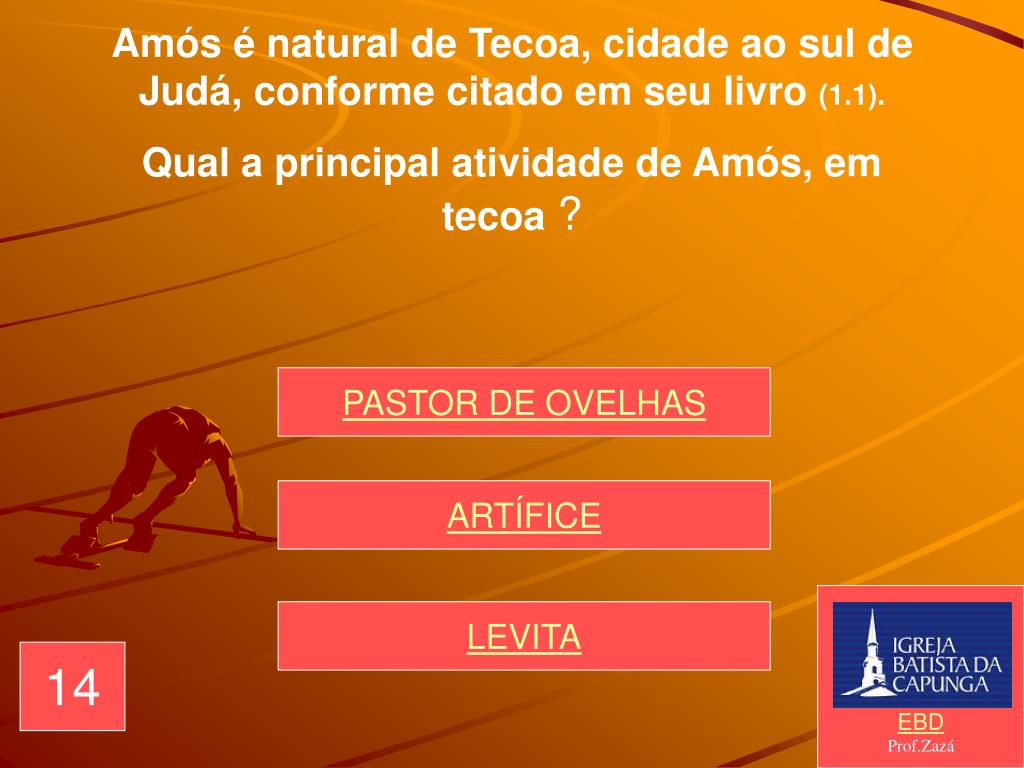 Amós é natural de Tecoa, cidade ao sul de Judá, conforme citado em seu livro (1.1).

Qual a principal atividade de Amós, em tecoa ?

PASTOR DE OVELHAS

ARTÍFICE

LEVITA

14

IGREJA BATISTA DA CAPUNGA

EBD

Prof.Zazá